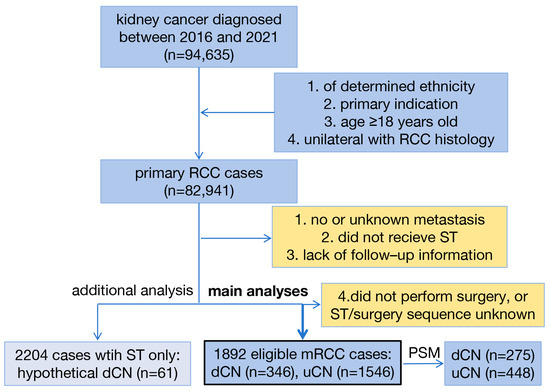 kidney cancer diagnosed between 2016 and 2021 (n=94,635)

1. of determined ethnicity
2. primary indication
3. age ≥18 years old
4. unilateral with RCC histology

primary RCC cases (n=82,941)

1. no or unknown metastasis
2. did not recieve ST
3. lack of follow–up information

additional analysis

main analyses

4.did not perform surgery, or ST/surgery sequence unknown

2204 cases wtih ST only: hypothetical dCN (n=61)

1892 eligible mRCC cases: dCN (n=346), uCN (n=1546)

PSM

dCN (n=275)
uCN (n=448)